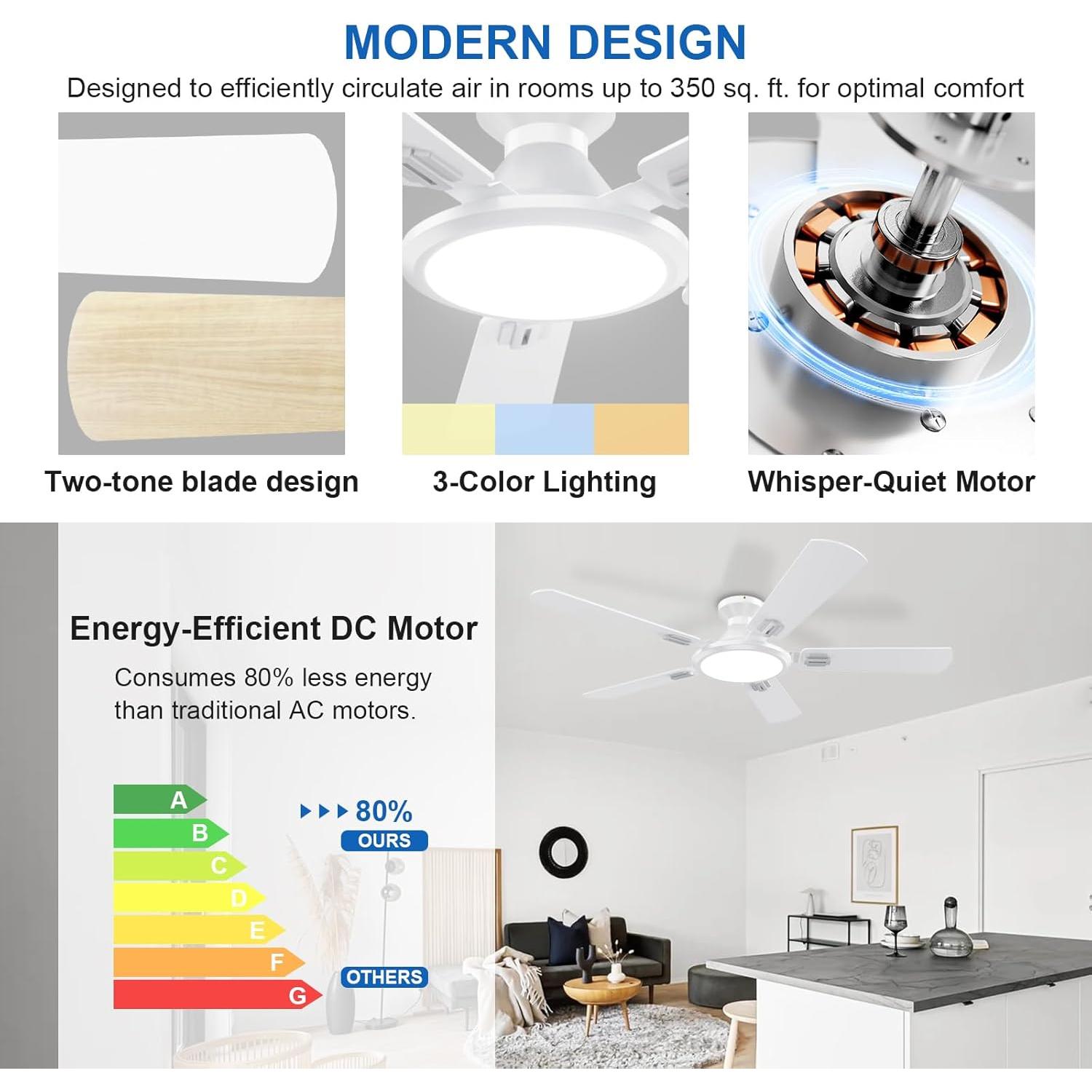 MODERN DESIGN

Designed to efficiently circulate air in rooms up to 350 sq. ft. for optimal comfort

Two-tone blade design

3-Color Lighting

Whisper-Quiet Motor

Energy-Efficient DC Motor

Consumes 80% less energy than traditional AC motors.

A
B
C
D
E
F
G

80%
OURS

OTHERS